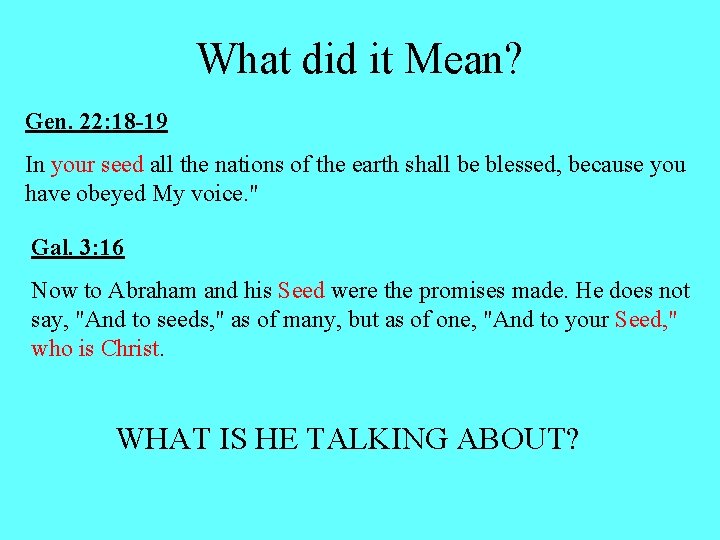 What did it Mean?

Gen. 22:18-19

In your seed all the nations of the earth shall be blessed, because you have obeyed My voice."

Gal. 3:16

Now to Abraham and his Seed were the promises made. He does not say, "And to seeds," as of many, but as of one, "And to your Seed," who is Christ.

WHAT IS HE TALKING ABOUT?